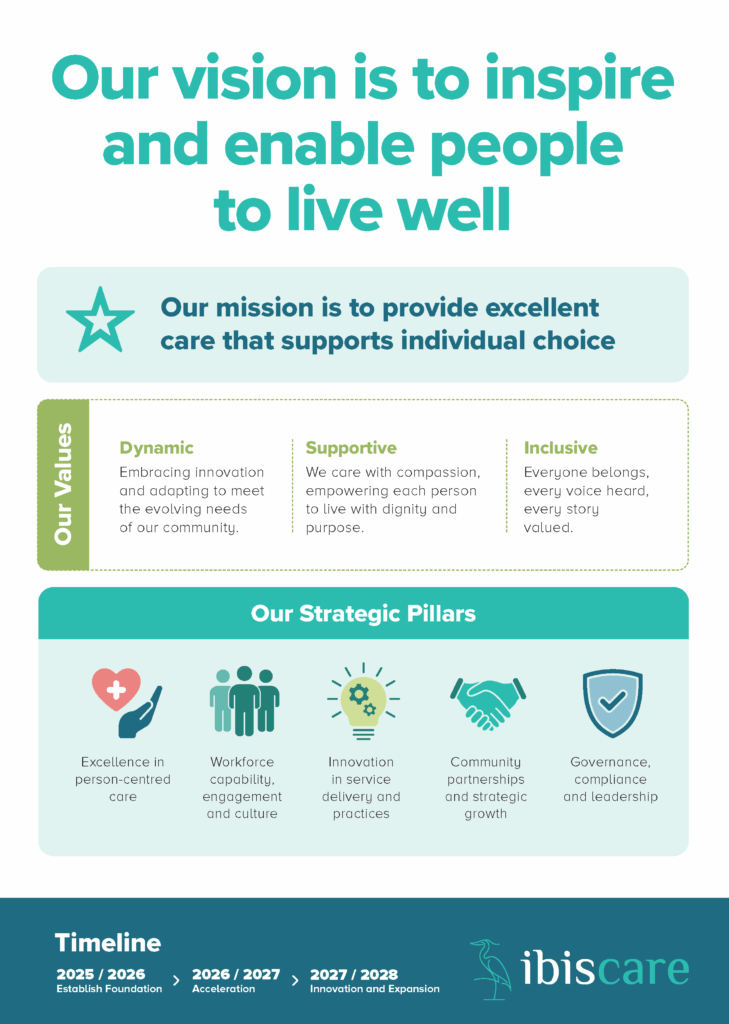 Our vision is to inspire and enable people to live well

Our mission is to provide excellent care that supports individual choice

Our Values

Dynamic
Embracing innovation and adapting to meet the evolving needs of our community.

Supportive
We care with compassion, empowering each person to live with dignity and purpose.

Inclusive
Everyone belongs, every voice heard, every story valued.

Our Strategic Pillars

Excellence in person-centred care

Workforce capability, engagement and culture

Innovation in service delivery and practices

Community partnerships and strategic growth

Governance, compliance and leadership

Timeline
2025 / 2026
Establish Foundation
2026 / 2027
Acceleration
2027 / 2028
Innovation and Expansion

ibiscare